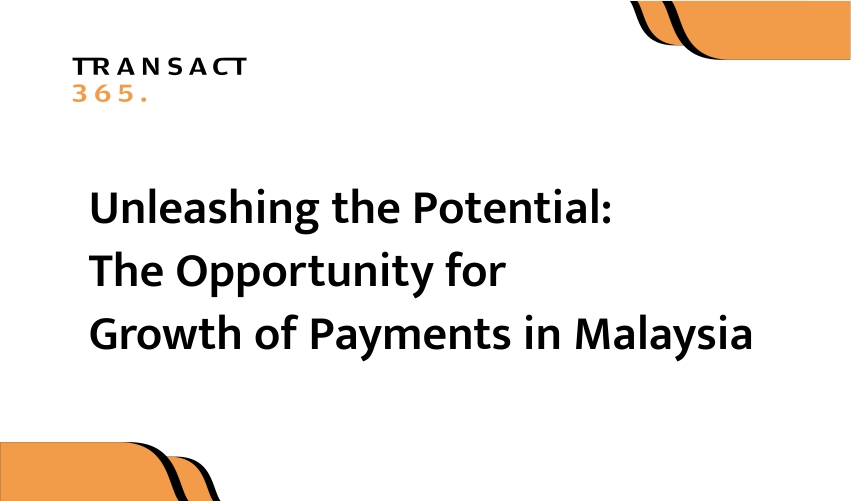 TRANSACT
365.

Unleashing the Potential:
The Opportunity for
Growth of Payments in Malaysia